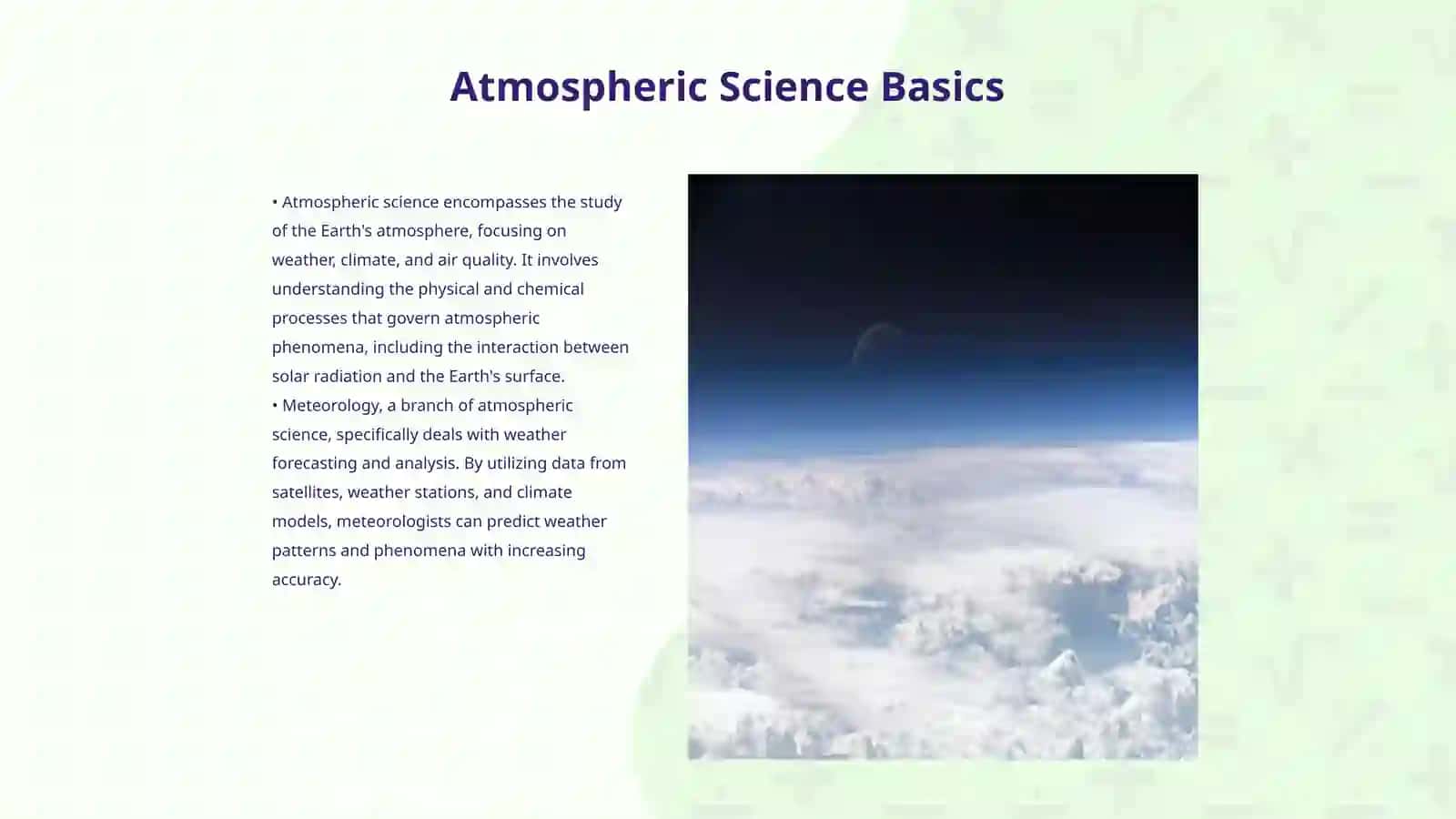 Atmospheric Science Basics

• Atmospheric science encompasses the study of the Earth's atmosphere, focusing on weather, climate, and air quality. It involves understanding the physical and chemical processes that govern atmospheric phenomena, including the interaction between solar radiation and the Earth's surface.
• Meteorology, a branch of atmospheric science, specifically deals with weather forecasting and analysis. By utilizing data from satellites, weather stations, and climate models, meteorologists can predict weather patterns and phenomena with increasing accuracy.